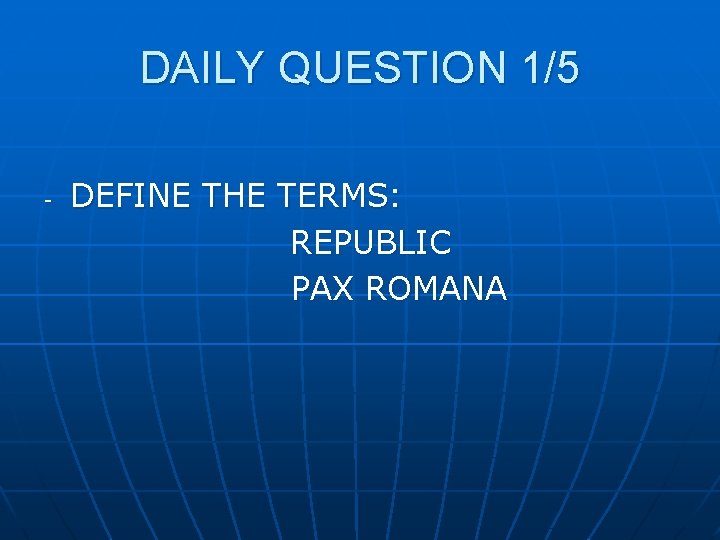 DAILY QUESTION 1/5

- DEFINE THE TERMS:
REPUBLIC
PAX ROMANA